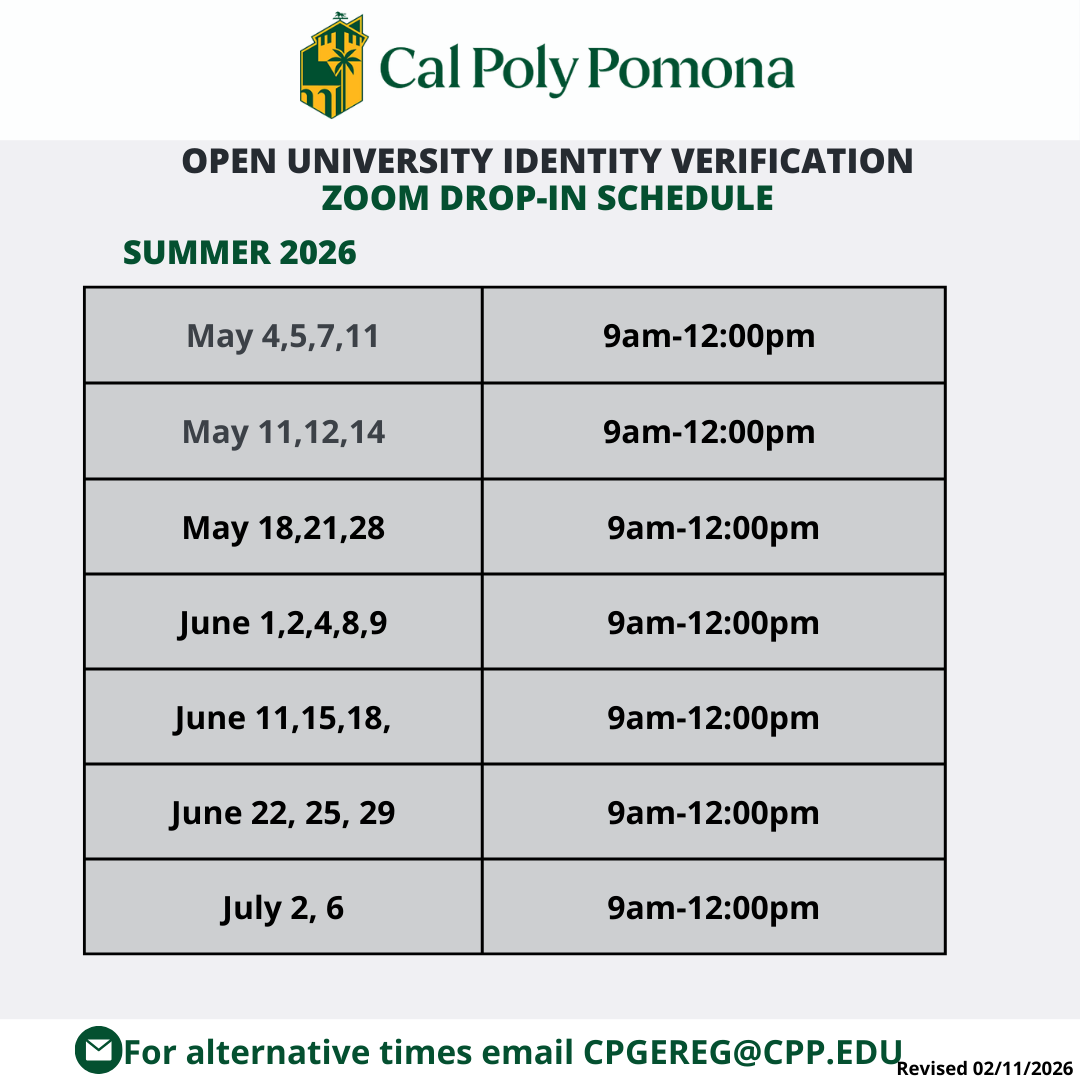 Cal Poly Pomona

OPEN UNIVERSITY IDENTITY VERIFICATION
ZOOM DROP-IN SCHEDULE

SUMMER 2026

| May 4,5,7,11 | 9am-12:00pm |
|---|---|
| May 11,12,14 | 9am-12:00pm |
| May 18,21,28 | 9am-12:00pm |
| June 1,2,4,8,9 | 9am-12:00pm |
| June 11,15,18, | 9am-12:00pm |
| June 22, 25, 29 | 9am-12:00pm |
| July 2, 6 | 9am-12:00pm |

For alternative times email CPGEREG@CPP.EDU

Revised 02/11/2026